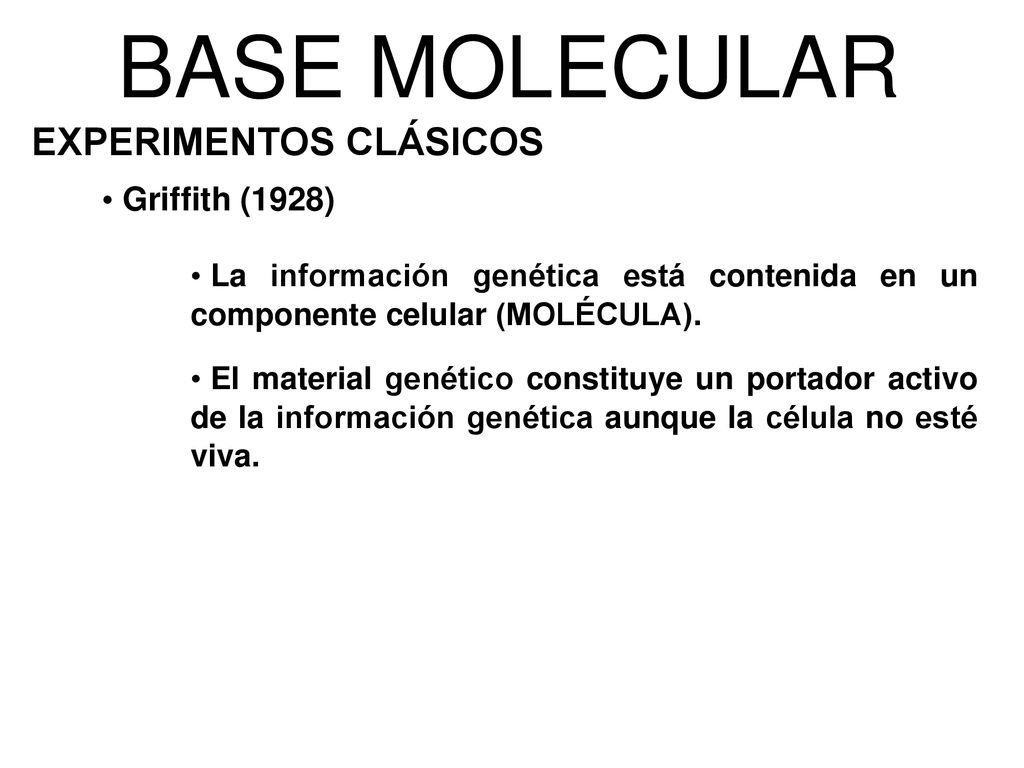 BASE MOLECULAR

EXPERIMENTOS CLÁSICOS

• Griffith (1928)

• La información genética está contenida en un componente celular (MOLÉCULA).

• El material genético constituye un portador activo de la información genética aunque la célula no esté viva.